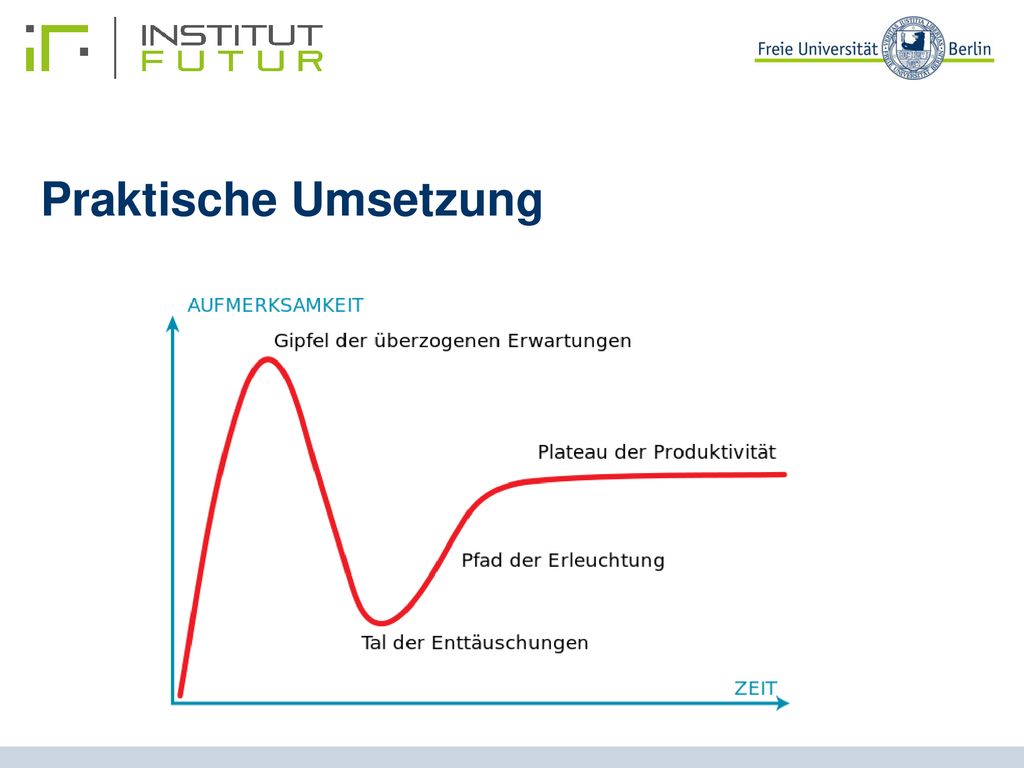 INSTITUT FUTUR

Freie Universität Berlin

Praktische Umsetzung

AUFMERKSAMKEIT

Gipfel der überzogenen Erwartungen

Plateau der Produktivität

Pfad der Erleuchtung

Tal der Enttäuschungen

ZEIT